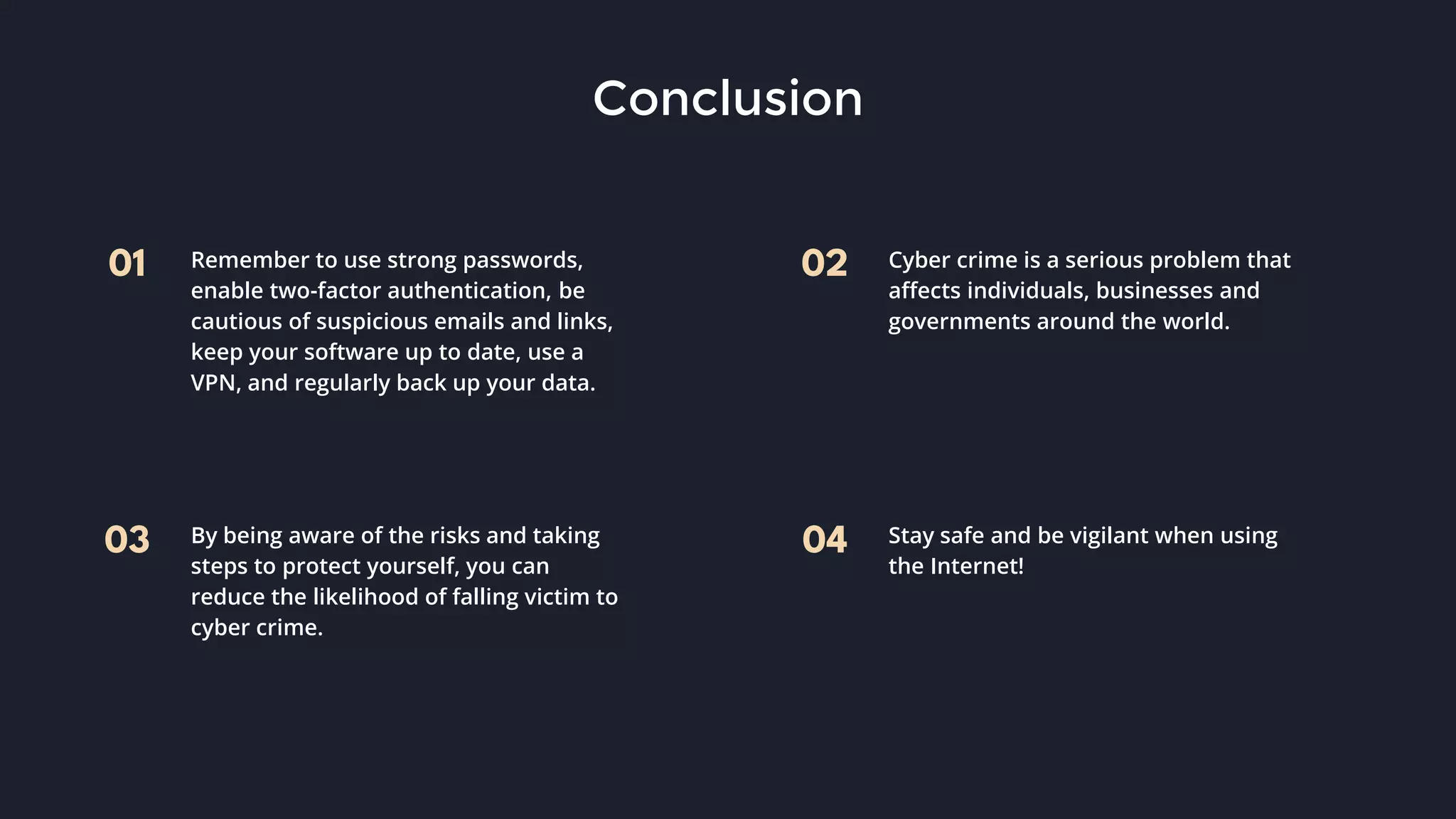 Conclusion

01 Remember to use strong passwords, enable two-factor authentication, be cautious of suspicious emails and links, keep your software up to date, use a VPN, and regularly back up your data.

02 Cyber crime is a serious problem that affects individuals, businesses and governments around the world.

03 By being aware of the risks and taking steps to protect yourself, you can reduce the likelihood of falling victim to cyber crime.

04 Stay safe and be vigilant when using the Internet!